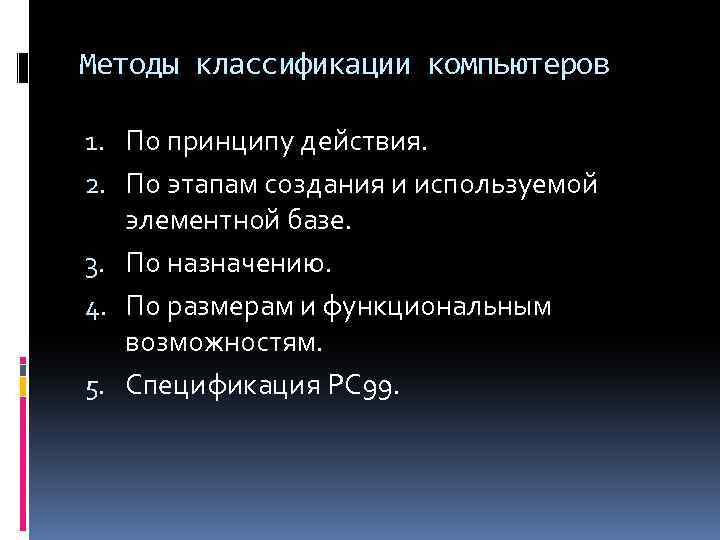 Методы классификации компьютеров

1. По принципу действия.
2. По этапам создания и используемой элементной базе.
3. По назначению.
4. По размерам и функциональным возможностям.
5. Спецификация PC99.